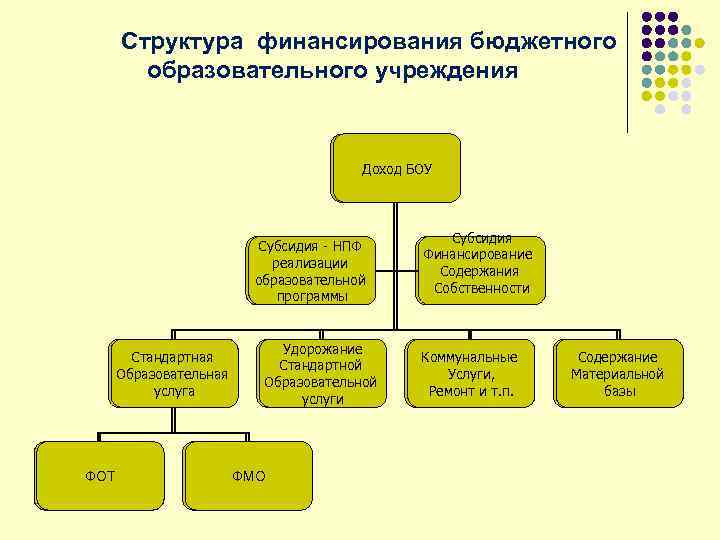 Структура финансирования бюджетного образовательного учреждения

Доход БОУ

Субсидия - НПФ реализации образовательной программы

Субсидия Финансирование Содержания Собственности

Стандартная Образовательная услуга

Удорожание Стандартной Образовательной услуги

Коммунальные Услуги, Ремонт и т.п.

Содержание Материальной базы

ФОТ

ФМО